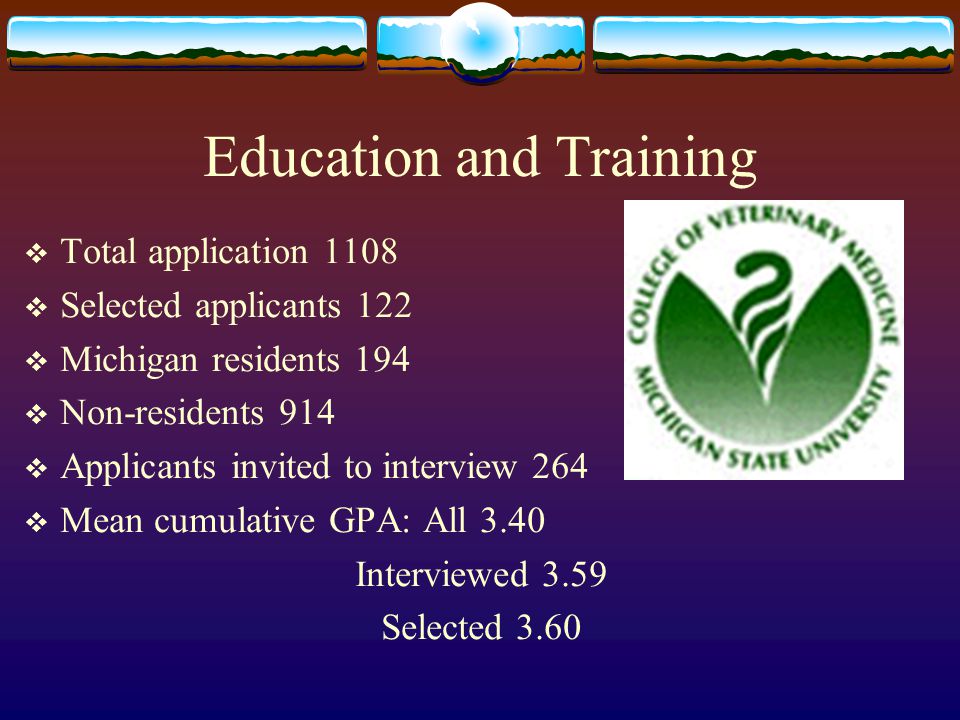 Education and Training

❖ Total application 1108
❖ Selected applicants 122
❖ Michigan residents 194
❖ Non-residents 914
❖ Applicants invited to interview 264
❖ Mean cumulative GPA: All 3.40
Interviewed 3.59
Selected 3.60

COLLEGE OF VETERINARY MEDICINE
MICHIGAN STATE UNIVERSITY